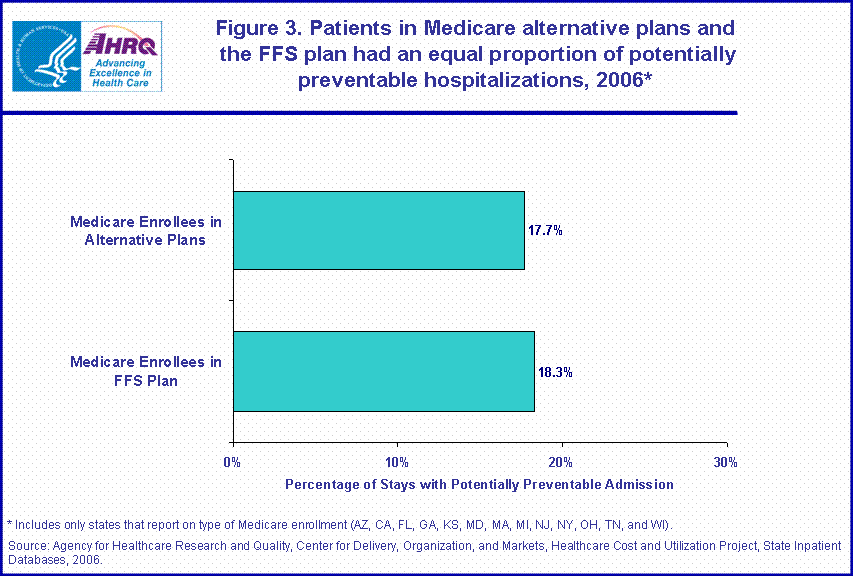 AHRQ
Advancing Excellence in Health Care

Figure 3. Patients in Medicare alternative plans and the FFS plan had an equal proportion of potentially preventable hospitalizations, 2006*

Medicare Enrollees in Alternative Plans
17.7%

Medicare Enrollees in FFS Plan
18.3%

0%
10%
20%
30%

Percentage of Stays with Potentially Preventable Admission

* Includes only states that report on type of Medicare enrollment (AZ, CA, FL, GA, KS, MD, MA, MI, NJ, NY, OH, TN, and WI).

Source: Agency for Healthcare Research and Quality, Center for Delivery, Organization, and Markets, Healthcare Cost and Utilization Project, State Inpatient Databases, 2006.